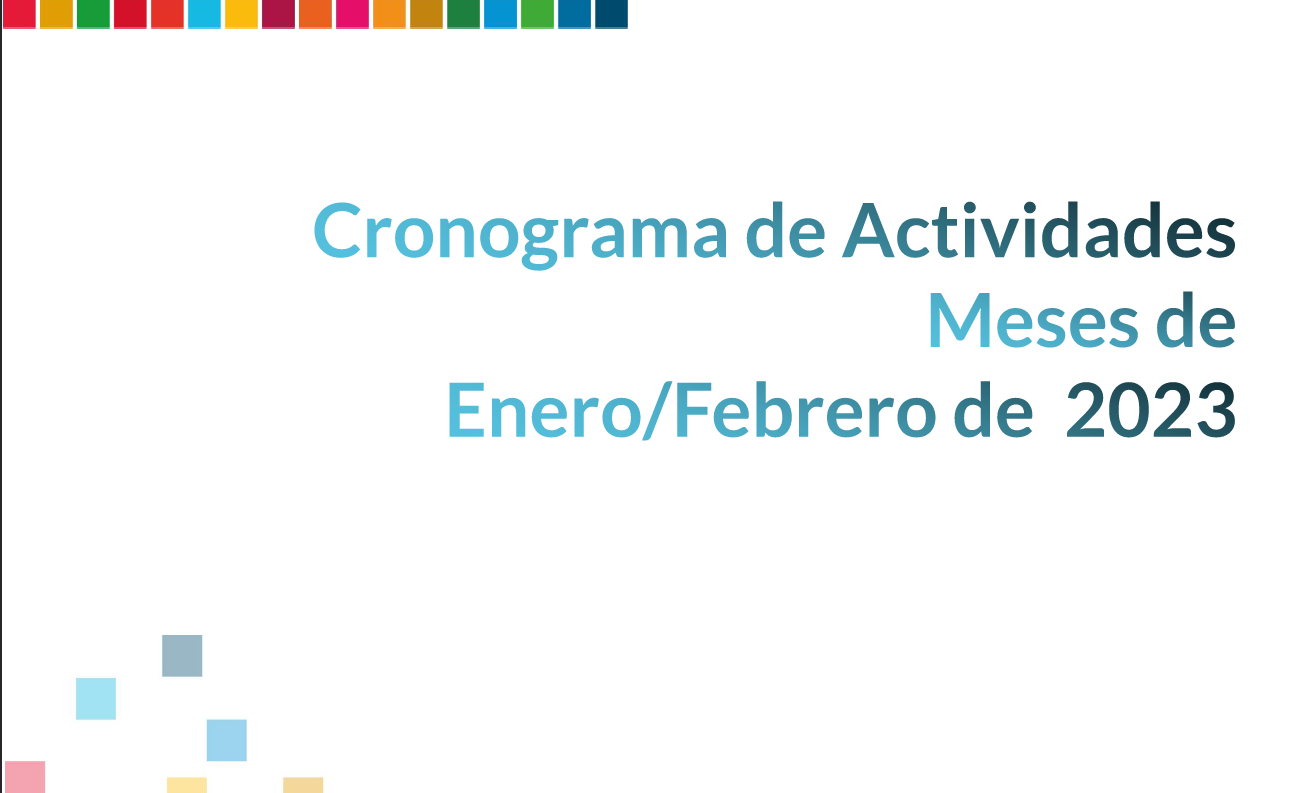 Cronograma de Actividades
Meses de
Enero/Febrero de 2023